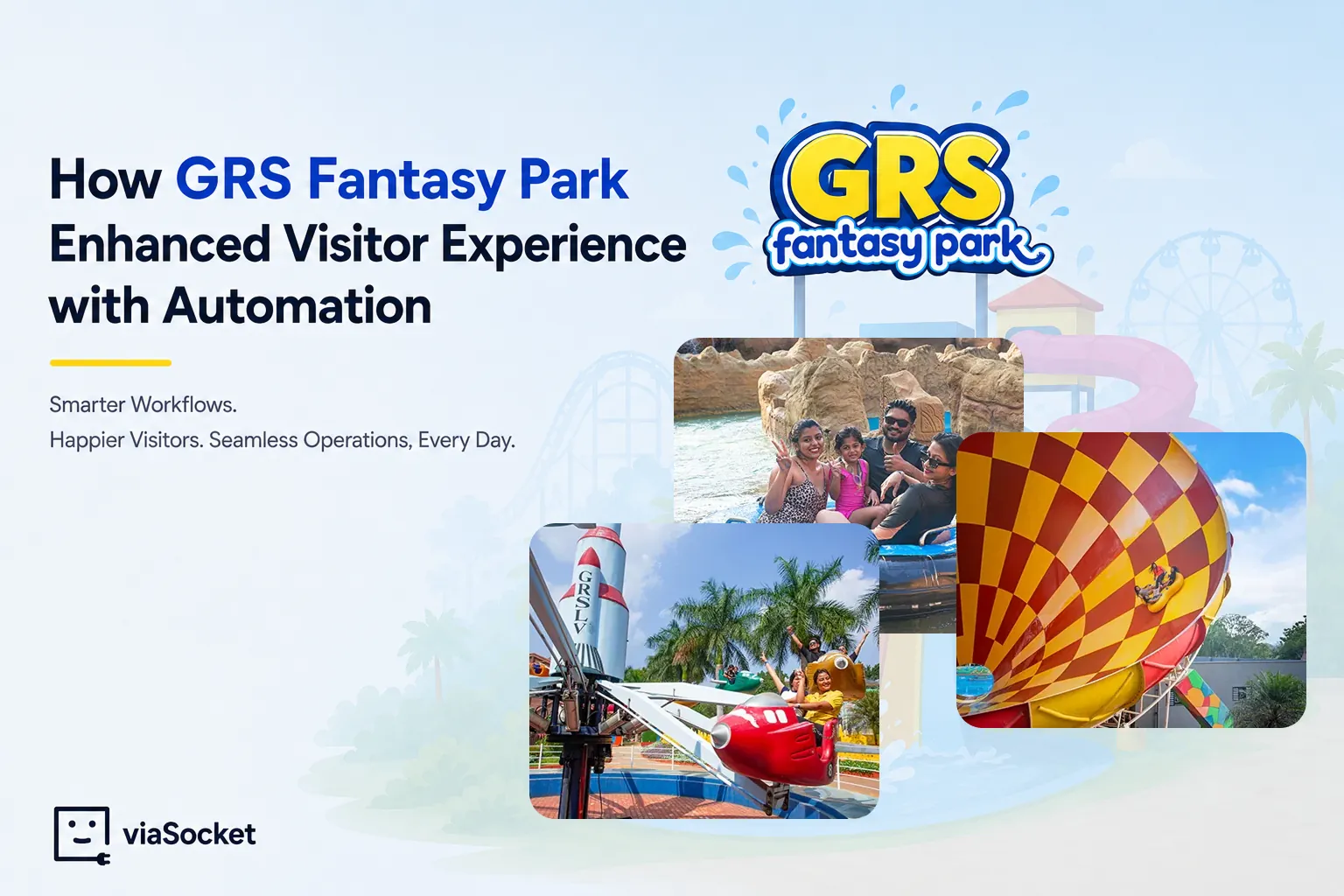 How GRS Fantasy Park Enhanced Visitor Experience with Automation

Smarter Workflows.
Happier Visitors. Seamless Operations, Every Day.

GRS fantasy park

GRSLV

viaSocket